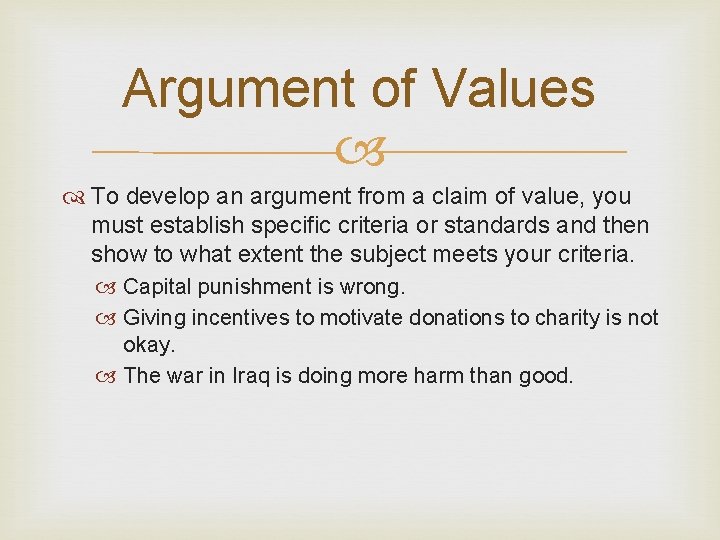 Argument of Values

To develop an argument from a claim of value, you must establish specific criteria or standards and then show to what extent the subject meets your criteria.

Capital punishment is wrong.

Giving incentives to motivate donations to charity is not okay.

The war in Iraq is doing more harm than good.